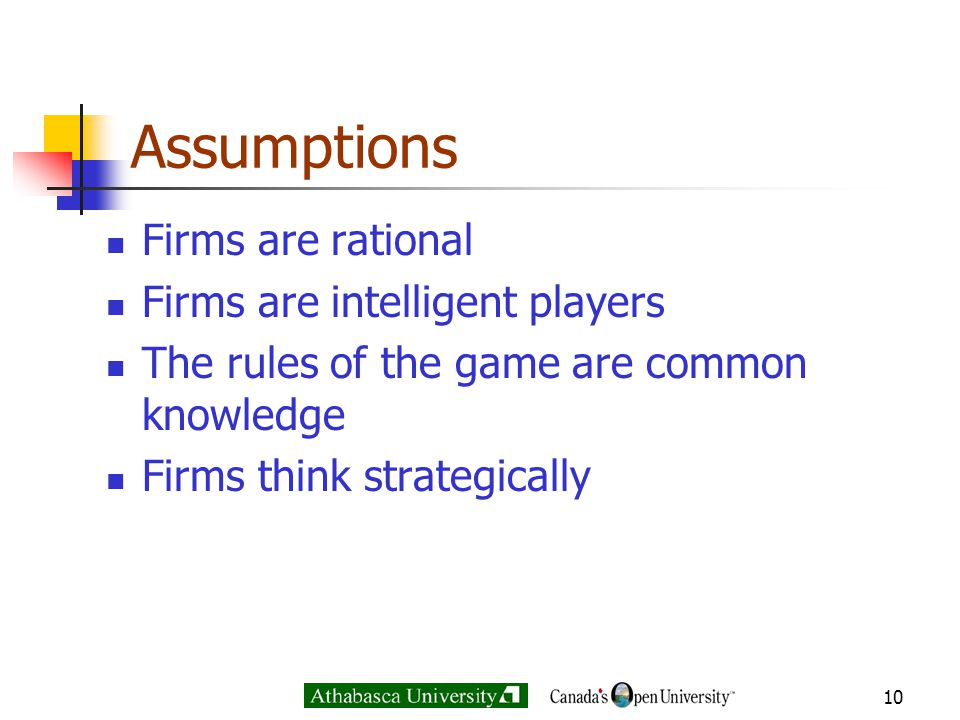 Assumptions

- Firms are rational
- Firms are intelligent players
- The rules of the game are common knowledge
- Firms think strategically

Athabasca University

Canada's Open University™

10